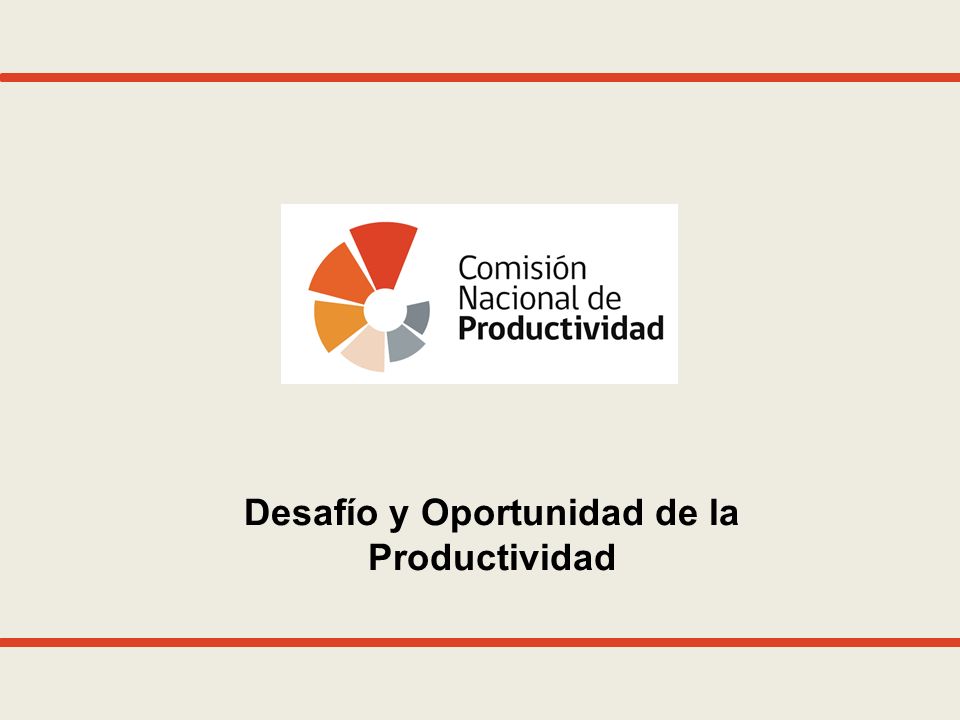 Comisión
Nacional de
Productividad

Desafío y Oportunidad de la Productividad